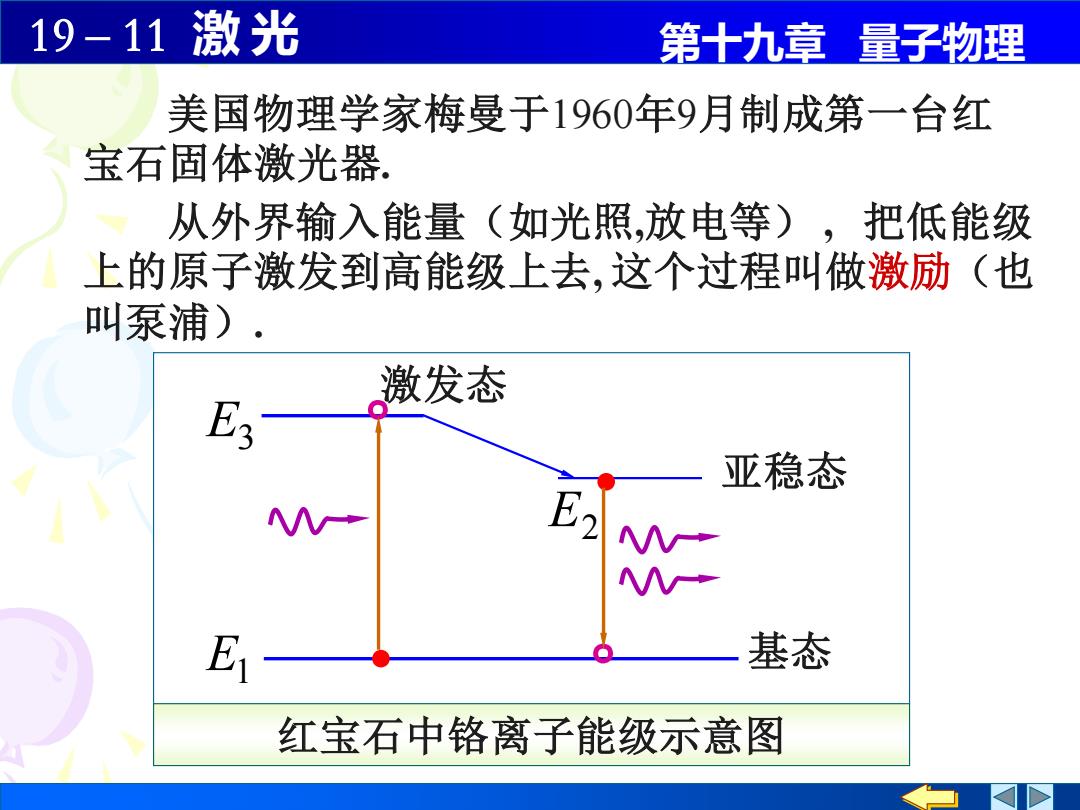 19 – 11 激光

第十九章 量子物理

美国物理学家梅曼于1960年9月制成第一台红宝石固体激光器.

从外界输入能量（如光照,放电等），把低能级上的原子激发到高能级上去,这个过程叫做激励（也叫泵浦）.

激发态

$E_3$

亚稳态

$E_2$

$E_1$

基态

红宝石中铬离子能级示意图